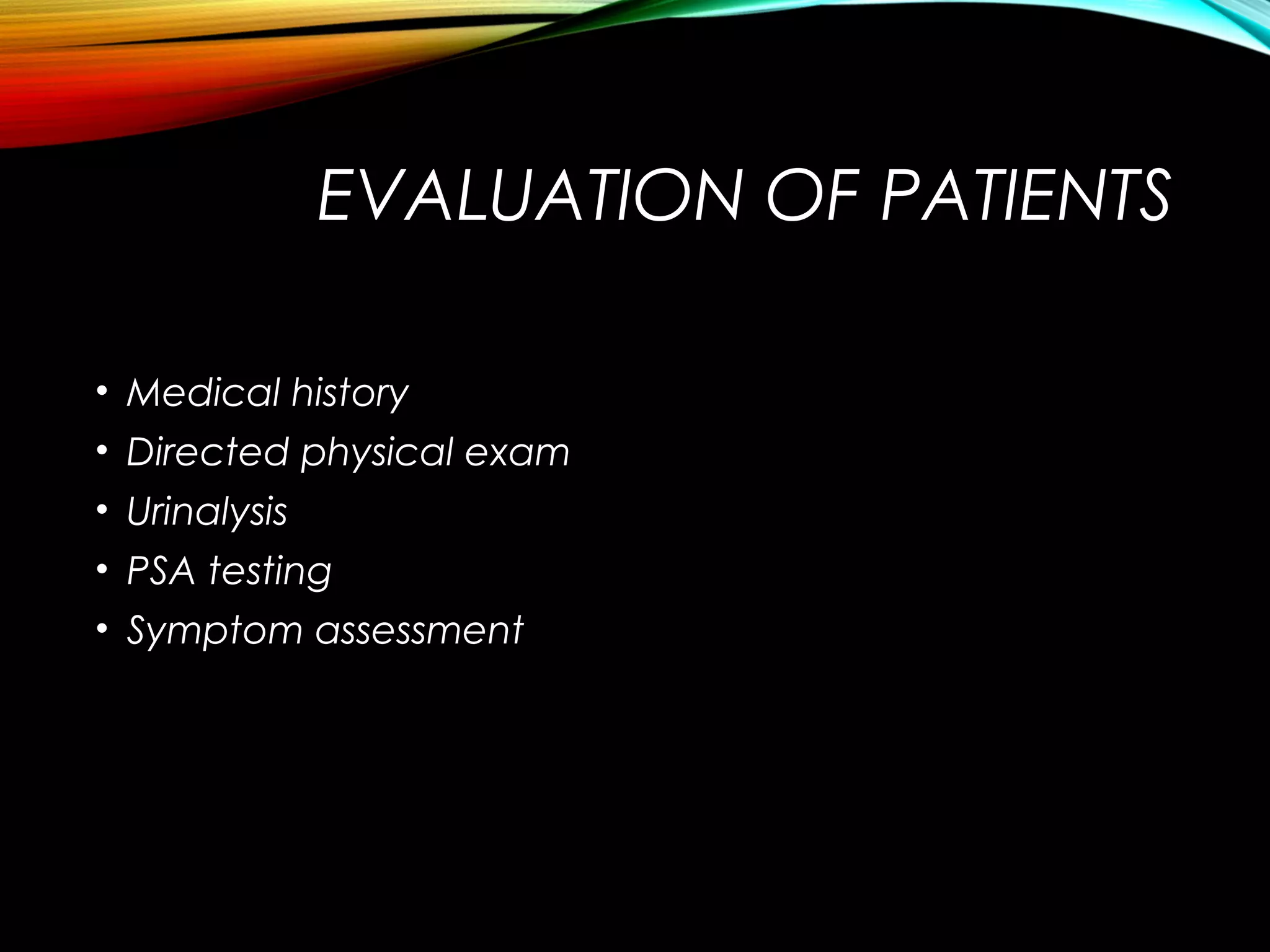 EVALUATION OF PATIENTS

• Medical history
• Directed physical exam
• Urinalysis
• PSA testing
• Symptom assessment